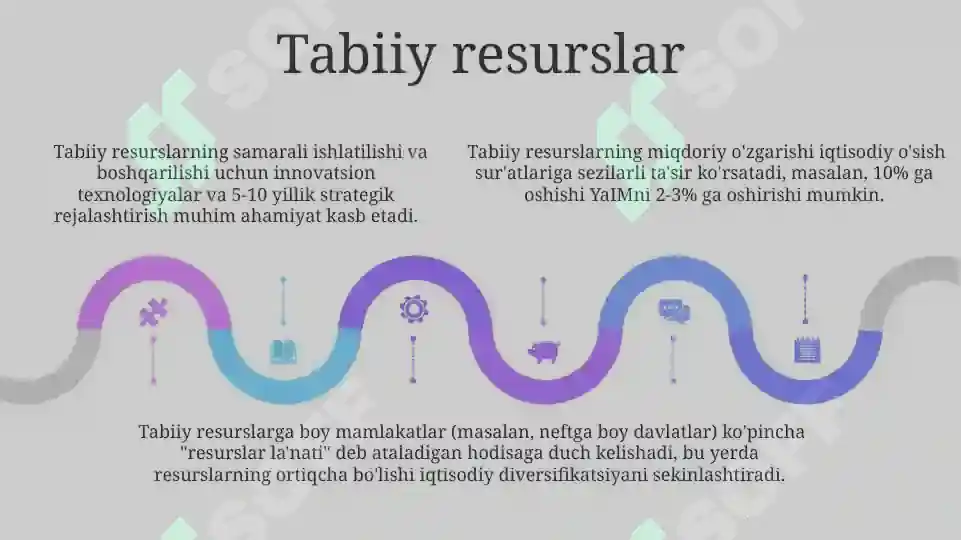 Tabiiy resurslar

Tabiiy resurslarning samarali ishlatilishi va boshqarilishi uchun innovatsion texnologiyalar va 5-10 yillik strategik rejalashtirish muhim ahamiyat kasb etadi.

Tabiiy resurslarning miqdoriy o'zgarishi iqtisodiy o'sish sur'atlariga sezilarli ta'sir ko'rsatadi, masalan, 10% ga oshishi YaIMni 2-3% ga oshirishi mumkin.

Tabiiy resurslarga boy mamlakatlar (masalan, neftga boy davlatlar) ko'pincha "resurslar la'nati" deb ataladigan hodisaga duch kelishadi, bu yerda resurslarning ortiqcha bo'lishi iqtisodiy diversifikatsiyani sekinlashtiradi.